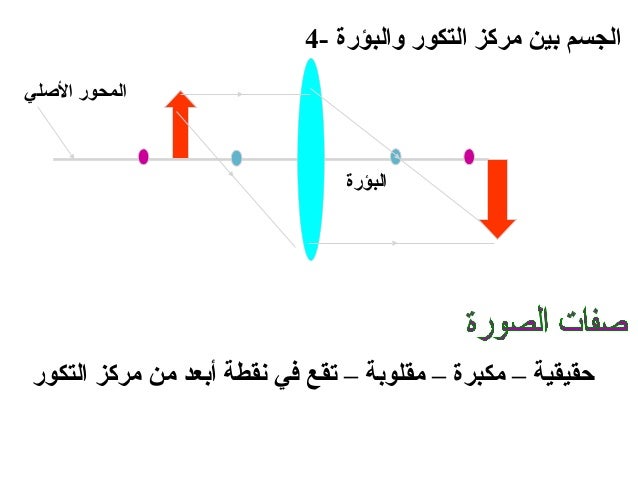 4- الجسم بين مركز التكور والبؤرة

المحور الأصلي

البؤرة

صفات الصورة

حقيقية – مكبرة – مقلوبة – تقع في نقطة أبعد من مركز التكور